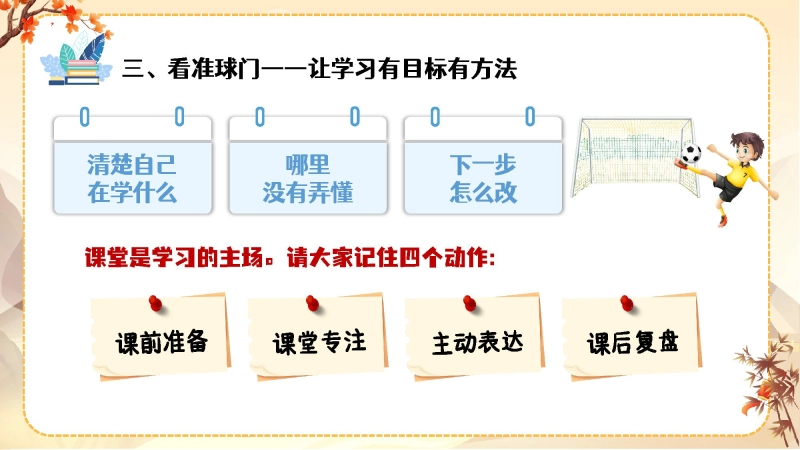 三、看准球门——让学习有目标有方法

清楚自己在学什么

哪里没有弄懂

下一步怎么改

课堂是学习的主场。请大家记住四个动作：

课前准备

课堂专注

主动表达

课后复盘